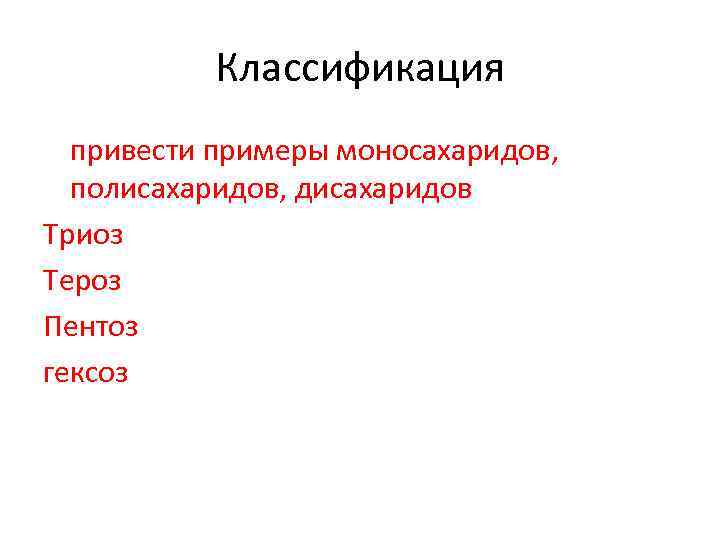 Классификация

привести примеры моносахаридов, полисахаридов, дисахаридов

Триоз

Тероз

Пентоз

гексоз